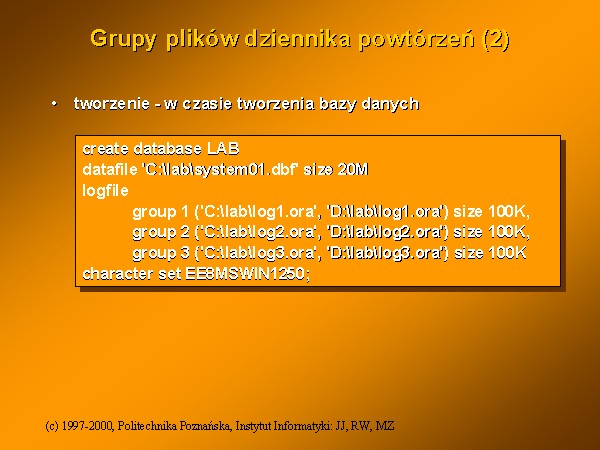 Grupy plików dziennika powtórzeń (2)

• tworzenie - w czasie tworzenia bazy danych

create database LAB
datafile 'C:\lab\system01.dbf' size 20M
logfile
group 1 ('C:\lab\log1.ora', 'D:\lab\log1.ora') size 100K,
group 2 ('C:\lab\log2.ora', 'D:\lab\log2.ora') size 100K,
group 3 ('C:\lab\log3.ora', 'D:\lab\log3.ora') size 100K
character set EE8MSWIN1250;

(c) 1997-2000, Politechnika Poznańska, Instytut Informatyki: JJ, RW, MZ